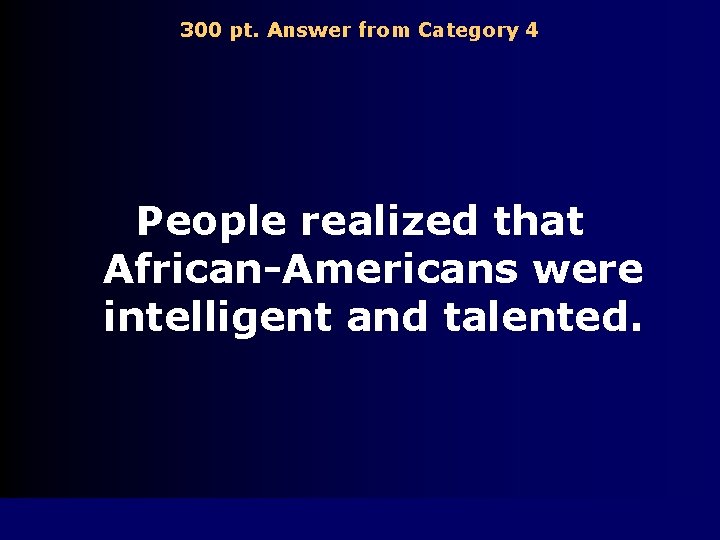 300 pt. Answer from Category 4

People realized that African-Americans were intelligent and talented.